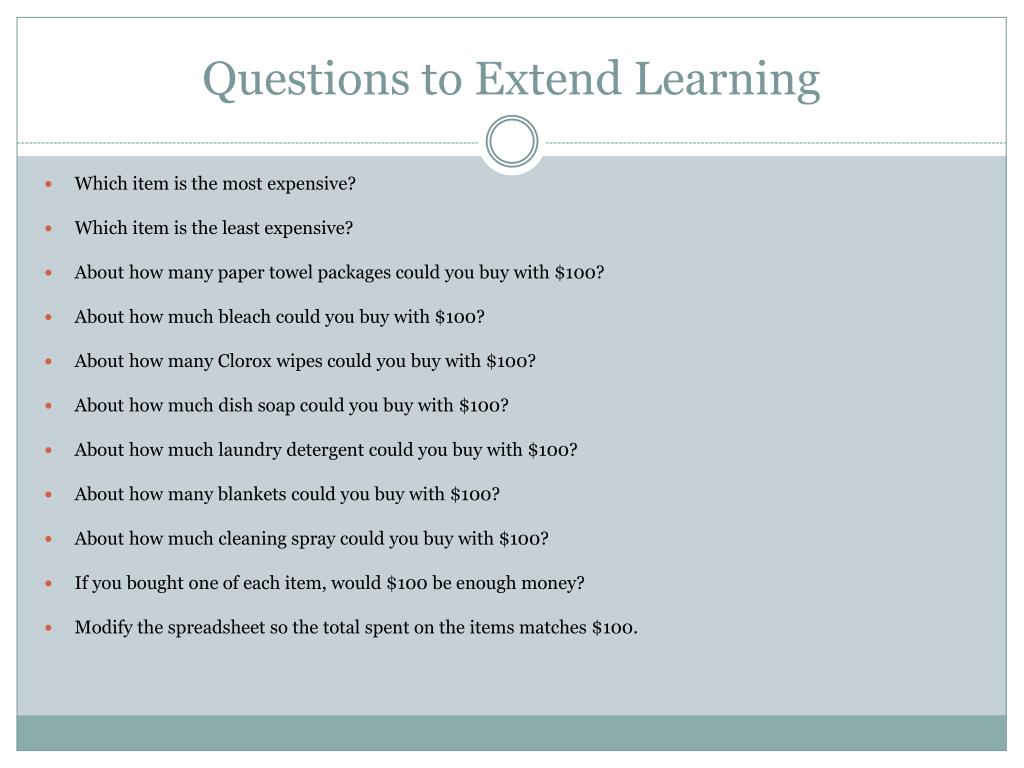 Questions to Extend Learning

- Which item is the most expensive?
- Which item is the least expensive?
- About how many paper towel packages could you buy with \$100?
- About how much bleach could you buy with \$100?
- About how many Clorox wipes could you buy with \$100?
- About how much dish soap could you buy with \$100?
- About how much laundry detergent could you buy with \$100?
- About how many blankets could you buy with \$100?
- About how much cleaning spray could you buy with \$100?
- If you bought one of each item, would \$100 be enough money?
- Modify the spreadsheet so the total spent on the items matches \$100.